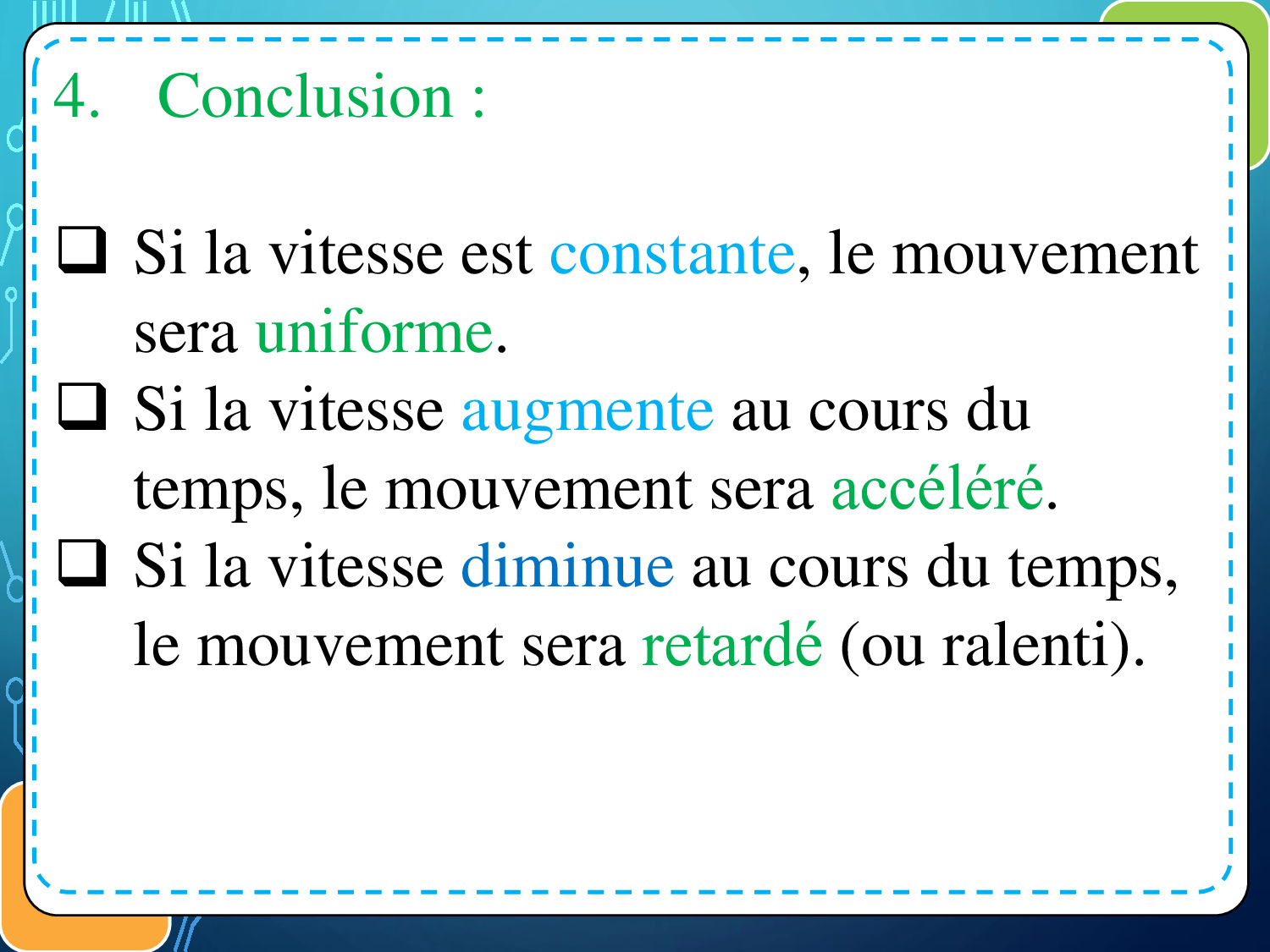 4. Conclusion :

❑ Si la vitesse est constante, le mouvement sera uniforme.

❑ Si la vitesse augmente au cours du temps, le mouvement sera accéléré.

❑ Si la vitesse diminue au cours du temps, le mouvement sera retardé (ou ralenti).